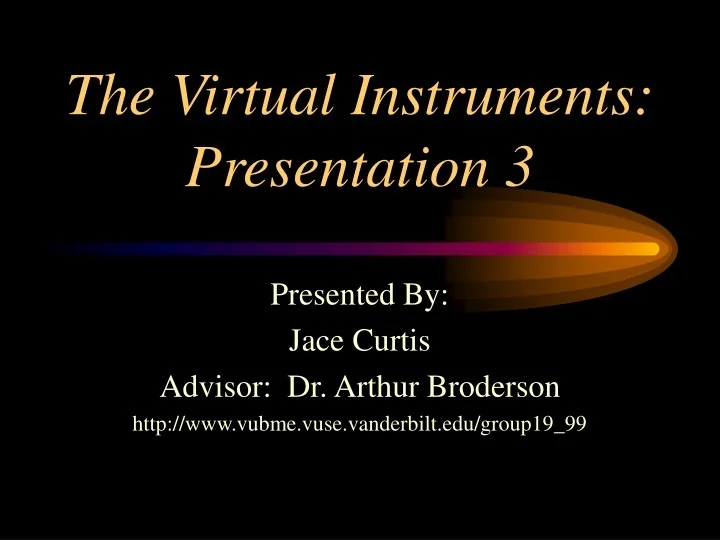 The Virtual Instruments: Presentation 3

Presented By:
Jace Curtis
Advisor: Dr. Arthur Broderson
http://www.vubme.vuse.vanderbilt.edu/group19_99